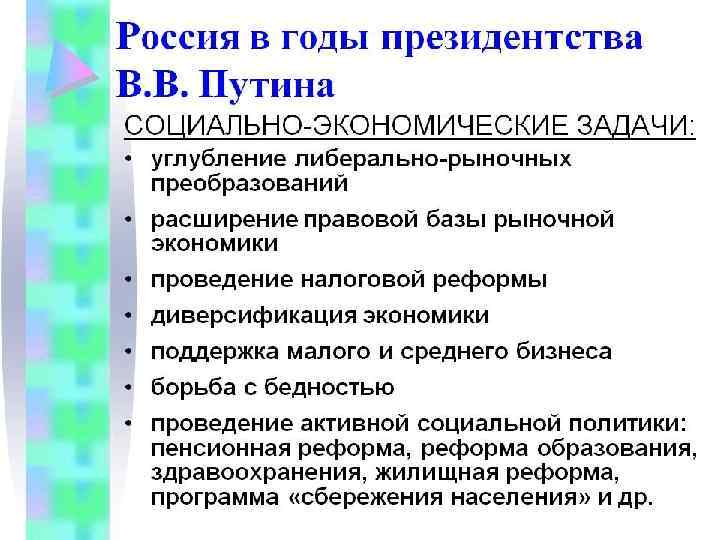 Россия в годы президентства В.В. Путина

СОЦИАЛЬНО-ЭКОНОМИЧЕСКИЕ ЗАДАЧИ:

• углубление либерально-рыночных преобразований
• расширение правовой базы рыночной экономики
• проведение налоговой реформы
• диверсификация экономики
• поддержка малого и среднего бизнеса
• борьба с бедностью
• проведение активной социальной политики: пенсионная реформа, реформа образования, здравоохранения, жилищная реформа, программа «сбережения населения» и др.